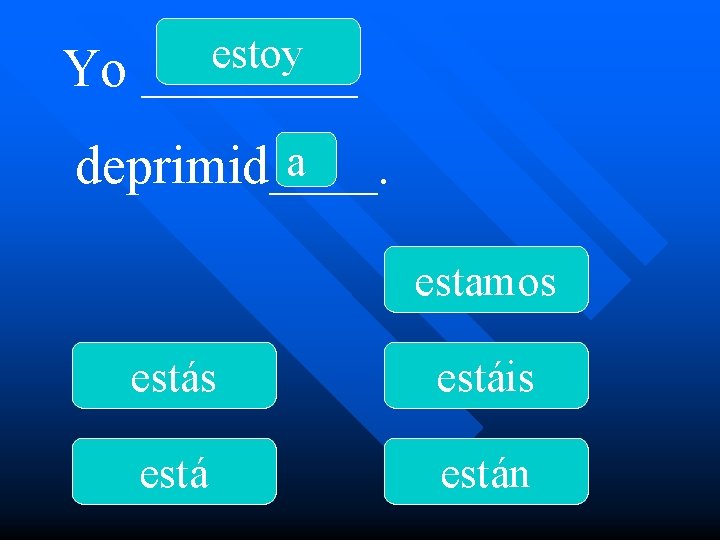 Yo estoy

deprimida.

estamos

estás

estáis

está

están